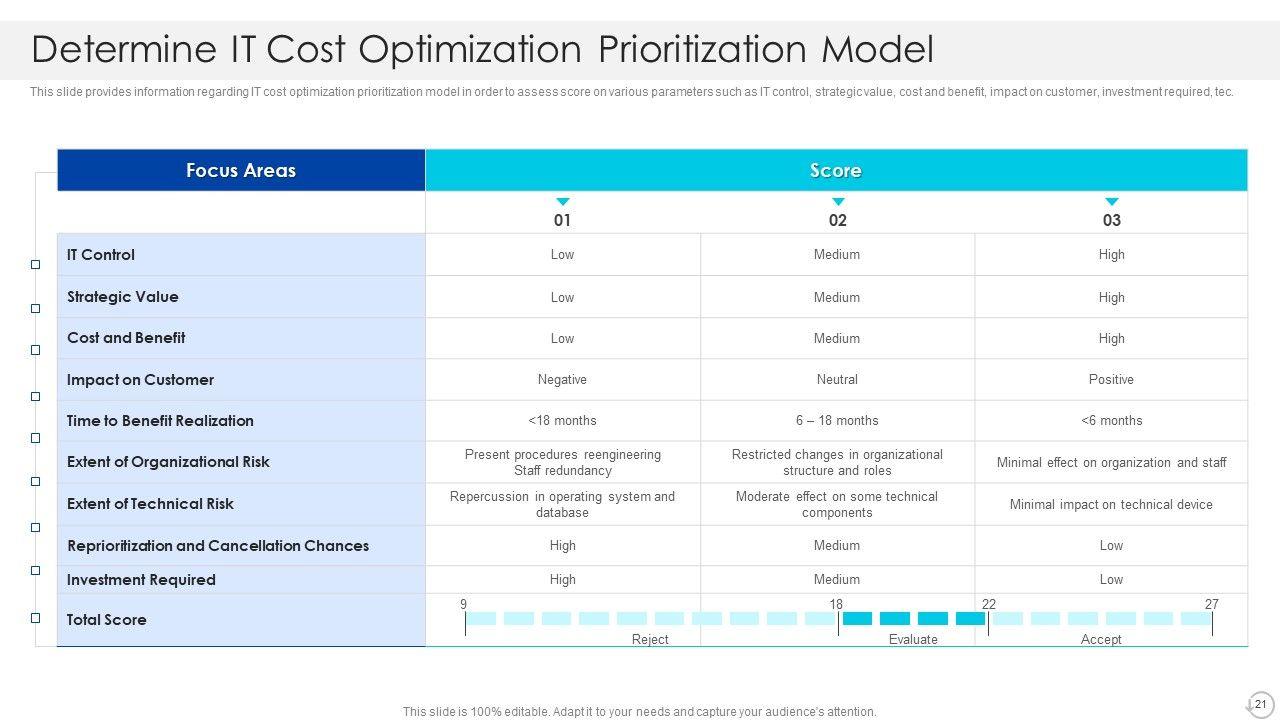 Determine IT Cost Optimization Prioritization Model

This slide provides information regarding IT cost optimization prioritization model in order to assess score on various parameters such as IT control, strategic value, cost and benefit, impact on customer, investment required, tec.

| Focus Areas | Score | | |
|---|---|---|---|
| | 01 | 02 | 03 |
| IT Control | Low | Medium | High |
| Strategic Value | Low | Medium | High |
| Cost and Benefit | Low | Medium | High |
| Impact on Customer | Negative | Neutral | Positive |
| Time to Benefit Realization | <18 months | 6 – 18 months | <6 months |
| Extent of Organizational Risk | Present procedures reengineering Staff redundancy | Restricted changes in organizational structure and roles | Minimal effect on organization and staff |
| Extent of Technical Risk | Repercussion in operating system and database | Moderate effect on some technical components | Minimal impact on technical device |
| Reprioritization and Cancellation Chances | High | Medium | Low |
| Investment Required | High | Medium | Low |
| Total Score | 9 Reject | 18 Evaluate | 22 Accept 27 |

This slide is 100% editable. Adapt it to your needs and capture your audience's attention.

21